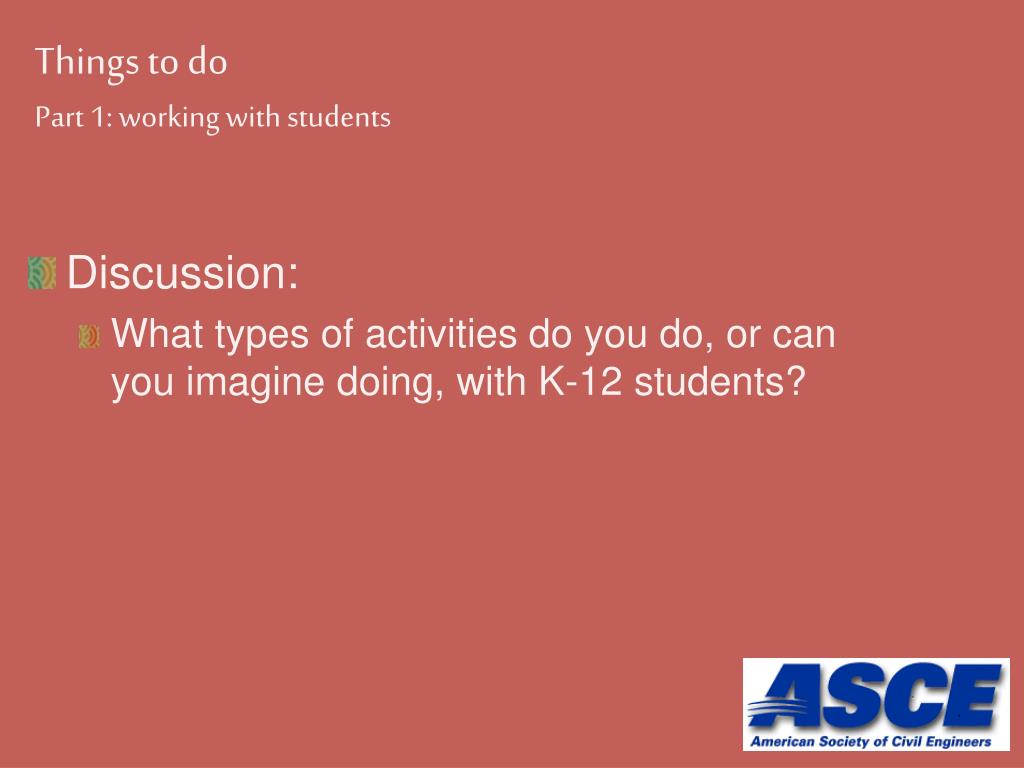 Things to do
Part 1: working with students

Discussion:
What types of activities do you do, or can you imagine doing, with K-12 students?

ASCE
American Society of Civil Engineers